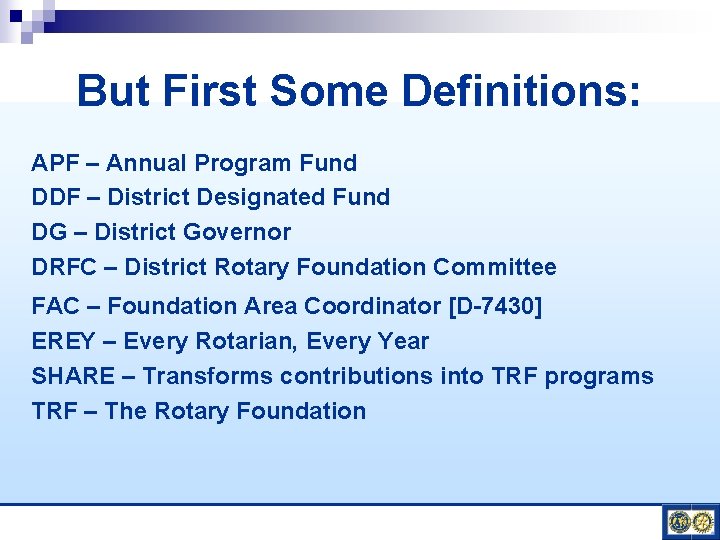 But First Some Definitions:

APF – Annual Program Fund
DDF – District Designated Fund
DG – District Governor
DRFC – District Rotary Foundation Committee
FAC – Foundation Area Coordinator [D-7430]
EREY – Every Rotarian, Every Year
SHARE – Transforms contributions into TRF programs
TRF – The Rotary Foundation